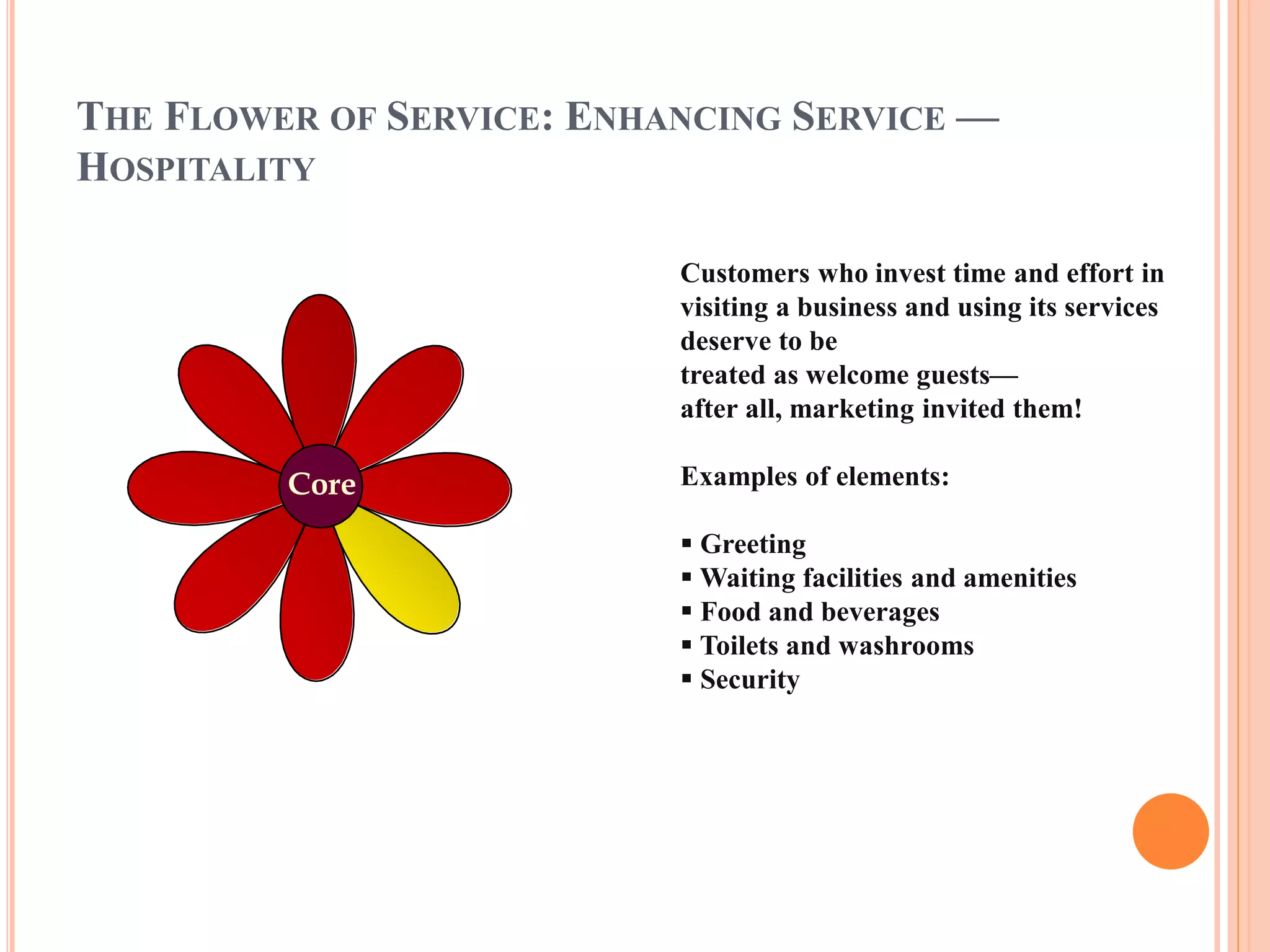 THE FLOWER OF SERVICE: ENHANCING SERVICE — HOSPITALITY

Core

Customers who invest time and effort in visiting a business and using its services deserve to be
treated as welcome guests—
after all, marketing invited them!

Examples of elements:

▪ Greeting
▪ Waiting facilities and amenities
▪ Food and beverages
▪ Toilets and washrooms
▪ Security